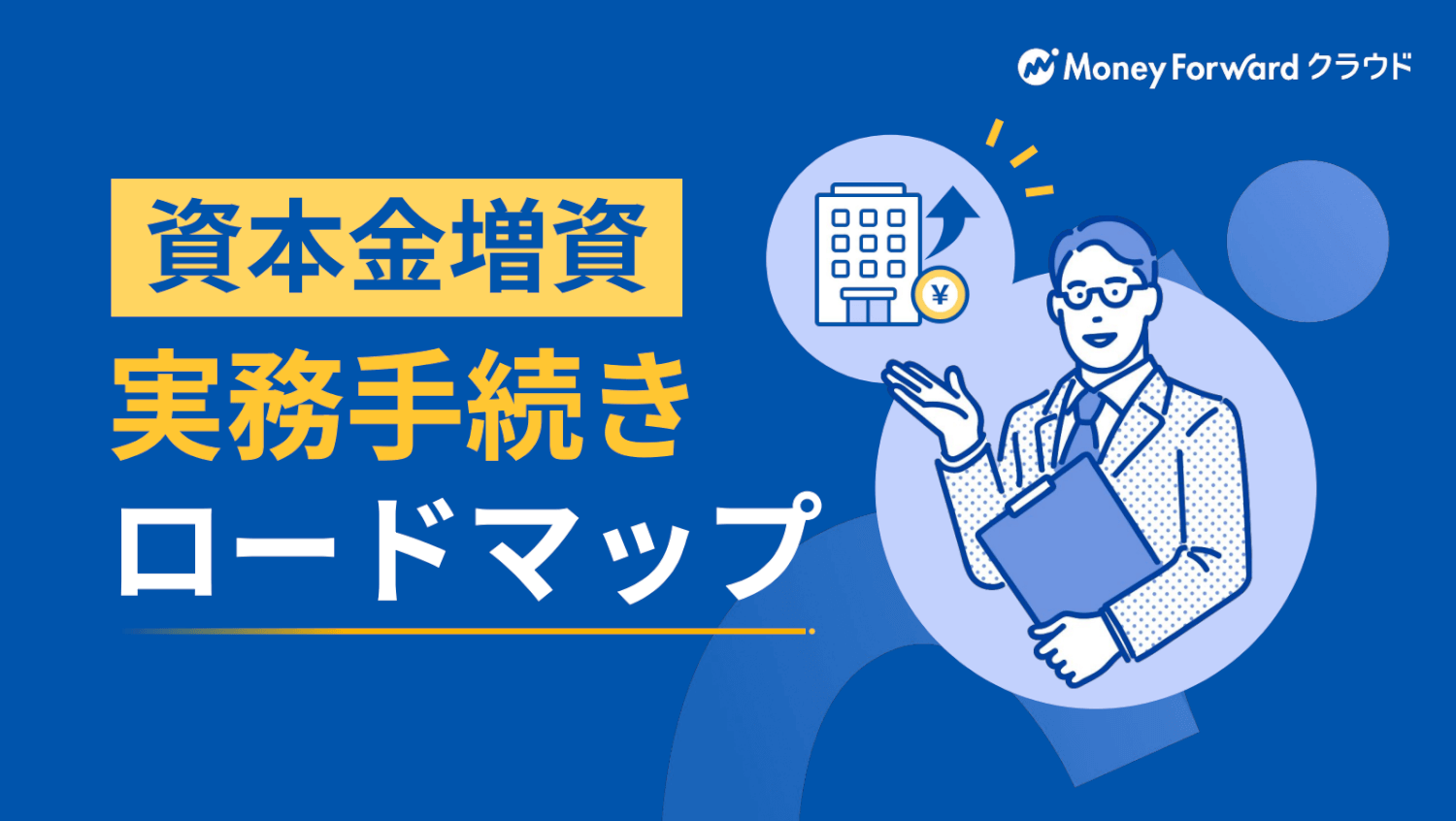 Money Forward クラウド

資本金増資

実務手続き

ロードマップ

¥